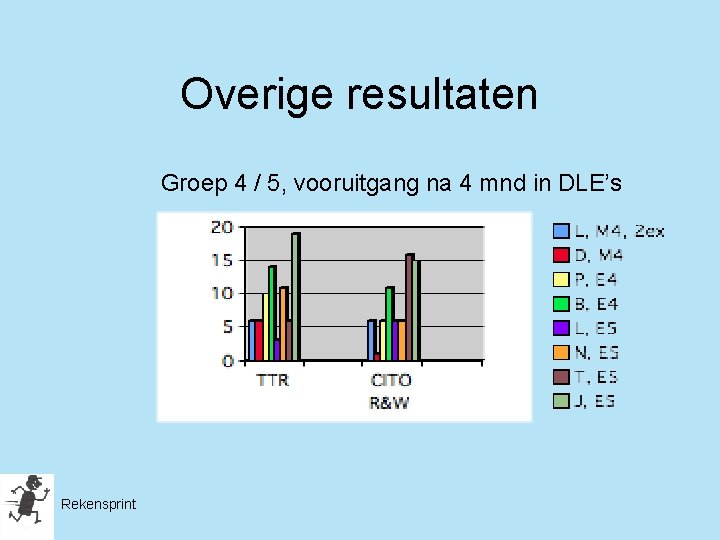 Overige resultaten

Groep 4 / 5, vooruitgang na 4 mnd in DLE's

20
15
10
5
0

TTR
CITO R&W

L, M4, Zex
D, M4
P, E4
B, E4
L, E5
N, E5
T, E5
J, E5

Rekensprint